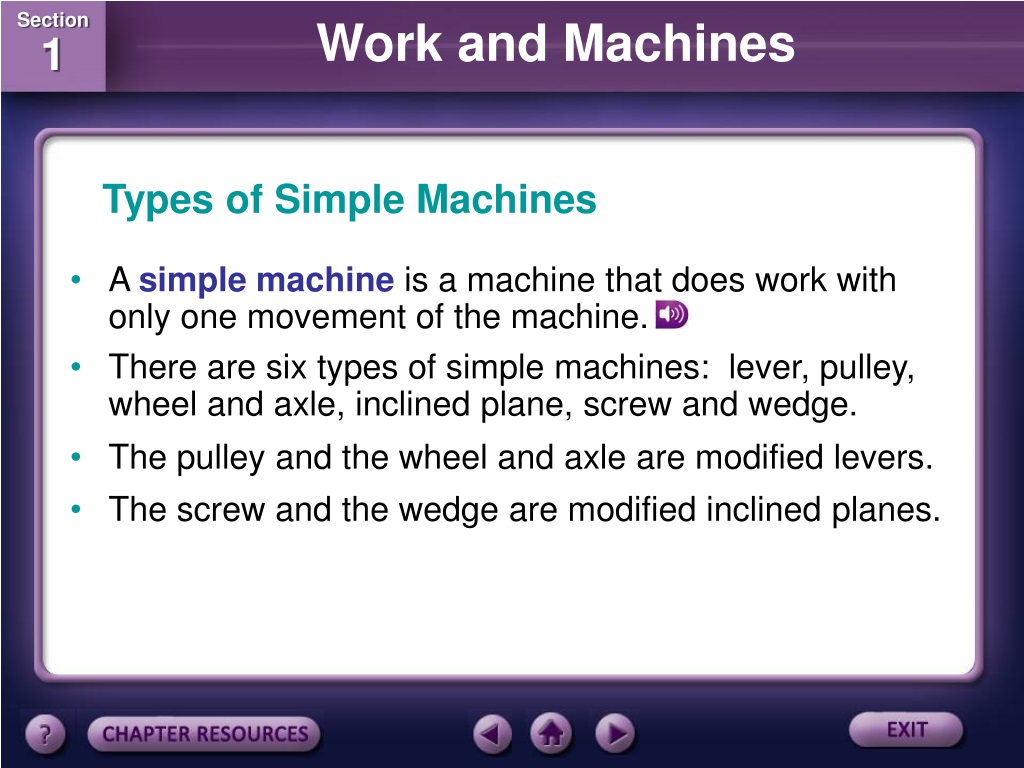 Section 1

Work and Machines

Types of Simple Machines

• A simple machine is a machine that does work with only one movement of the machine.

• There are six types of simple machines: lever, pulley, wheel and axle, inclined plane, screw and wedge.

• The pulley and the wheel and axle are modified levers.

• The screw and the wedge are modified inclined planes.

?

CHAPTER RESOURCES

EXIT